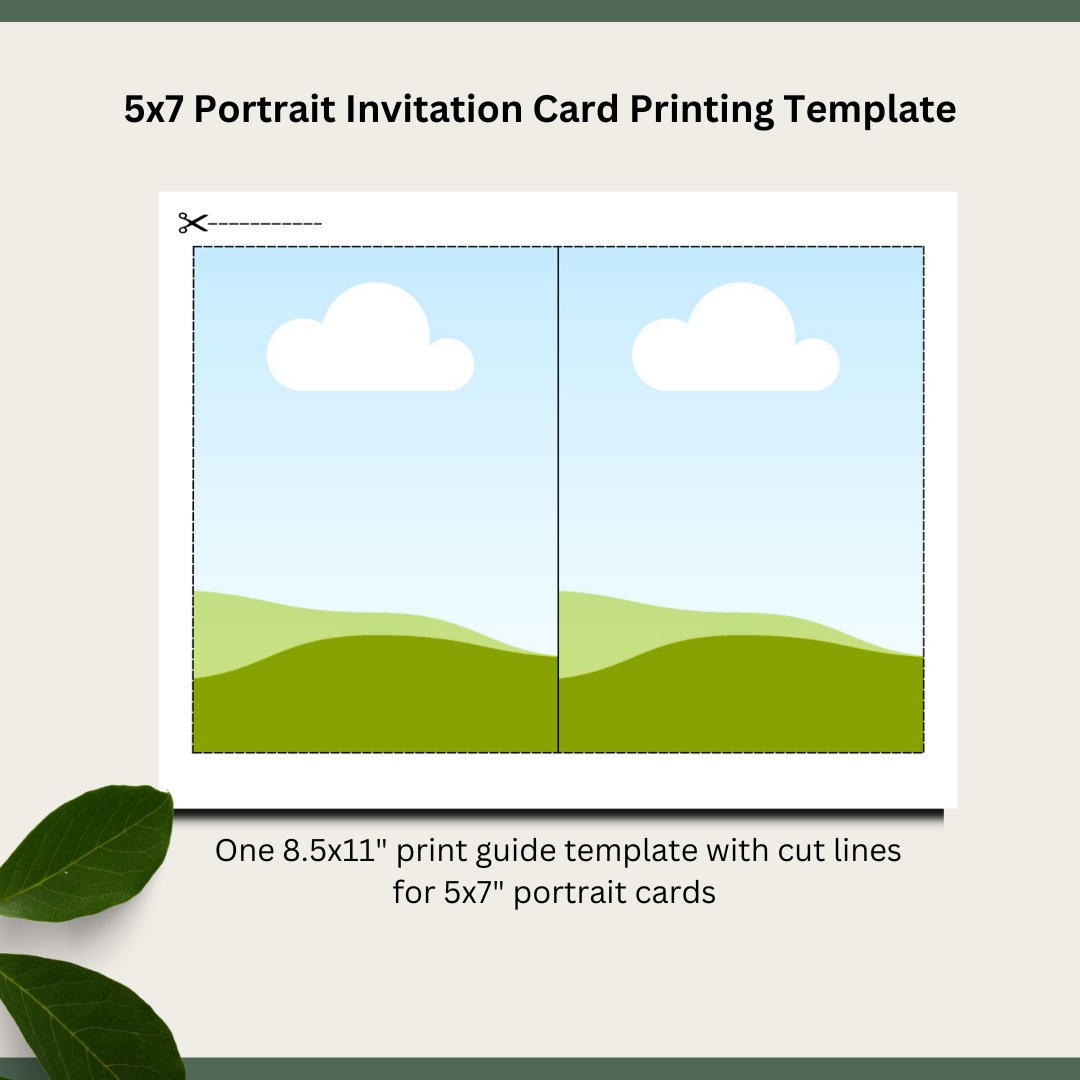 5x7 Portrait Invitation Card Printing Template

One 8.5x11" print guide template with cut lines for 5x7" portrait cards